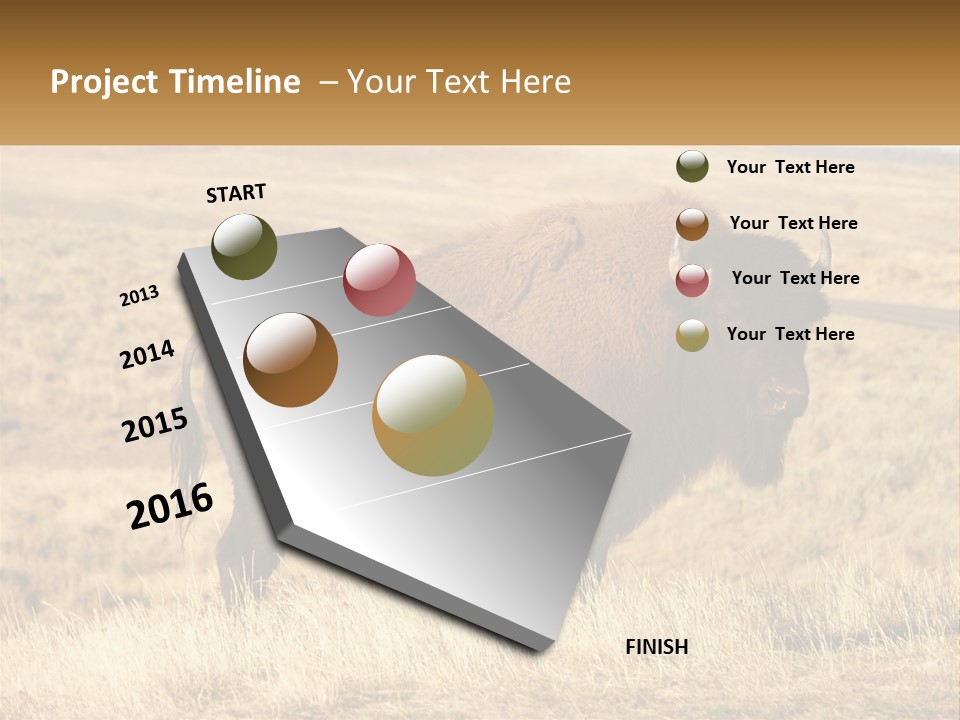 Project Timeline – Your Text Here

START

2013

2014

2015

2016

FINISH

Your Text Here

Your Text Here

Your Text Here

Your Text Here